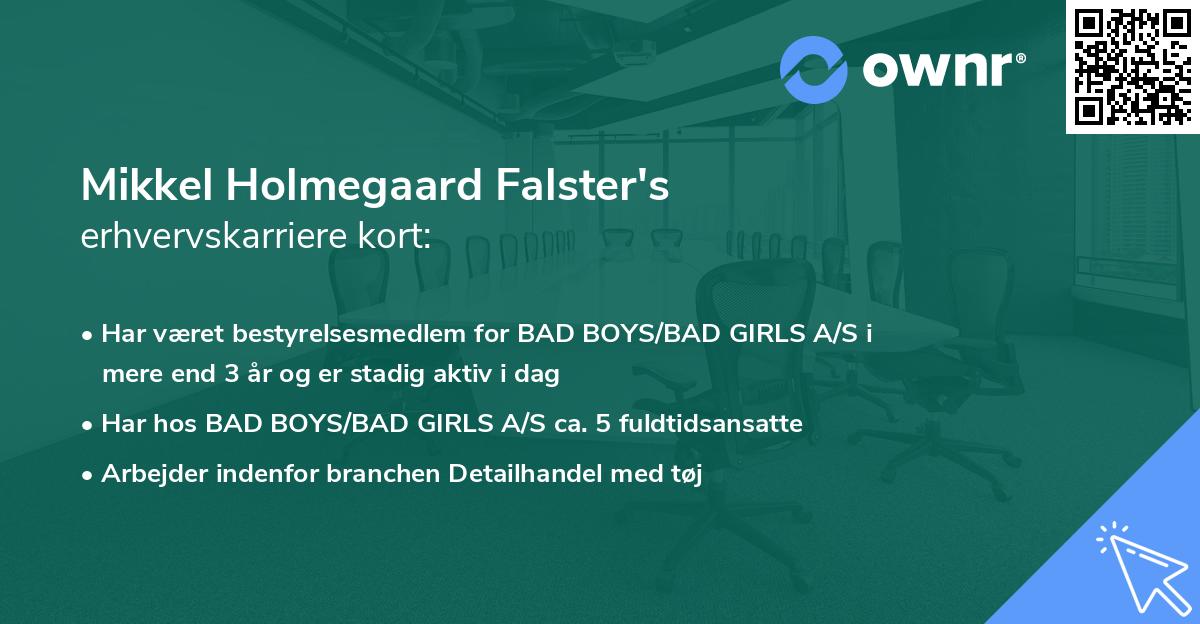 ownr®

Mikkel Holmegaard Falster's
erhvervskarriere kort:

• Har været bestyrelsesmedlem for BAD BOYS/BAD GIRLS A/S i mere end 3 år og er stadig aktiv i dag
• Har hos BAD BOYS/BAD GIRLS A/S ca. 5 fuldtidsansatte
• Arbejder indenfor branchen Detailhandel med tøj